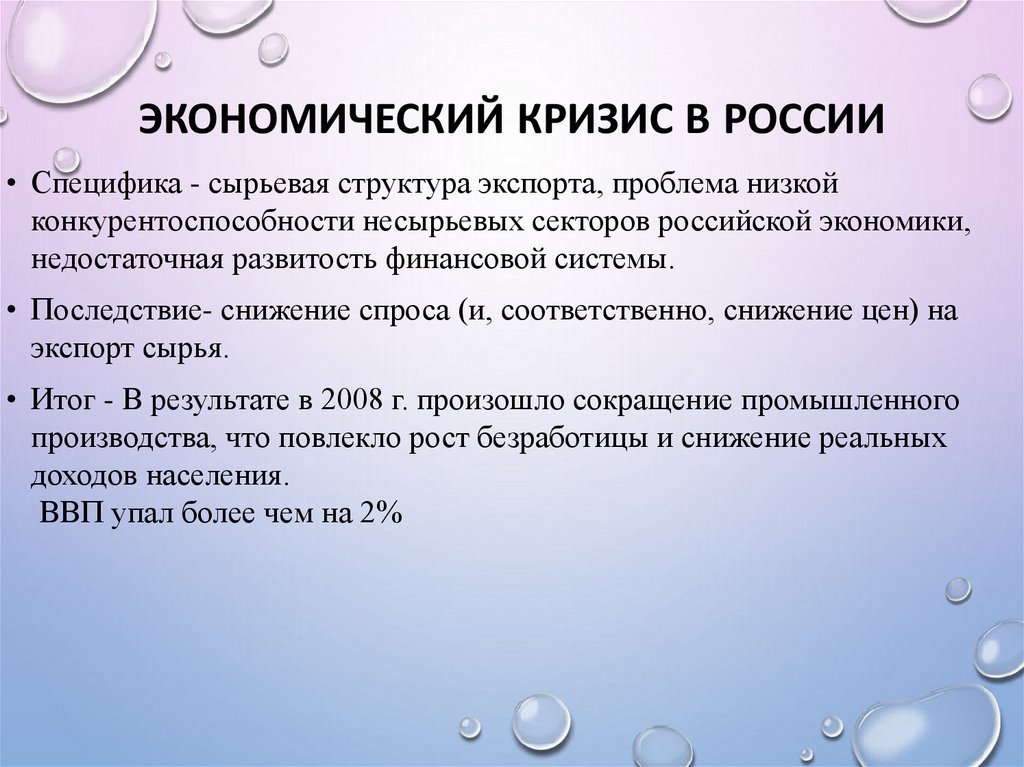 ЭКОНОМИЧЕСКИЙ КРИЗИС В РОССИИ

• Специфика - сырьевая структура экспорта, проблема низкой конкурентоспособности несырьевых секторов российской экономики, недостаточная развитость финансовой системы.

• Последствие- снижение спроса (и, соответственно, снижение цен) на экспорт сырья.

• Итог - В результате в 2008 г. произошло сокращение промышленного производства, что повлекло рост безработицы и снижение реальных доходов населения.
ВВП упал более чем на 2%